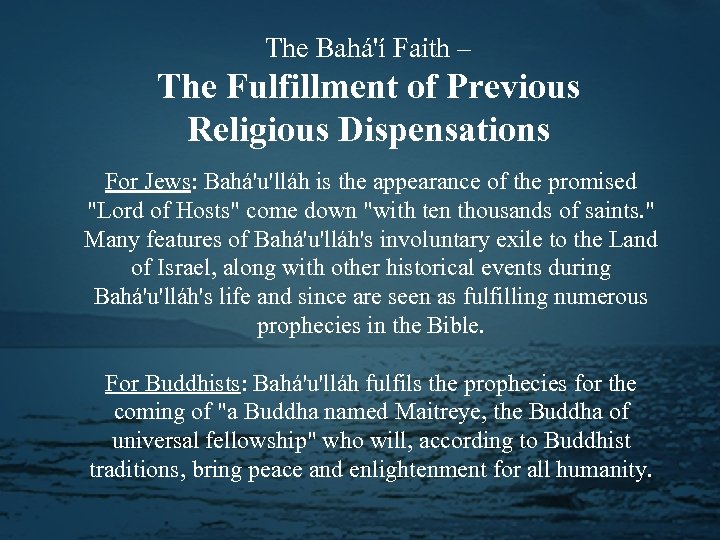 The Bahá'í Faith –
The Fulfillment of Previous Religious Dispensations

For Jews: Bahá'u'lláh is the appearance of the promised "Lord of Hosts" come down "with ten thousands of saints." Many features of Bahá'u'lláh's involuntary exile to the Land of Israel, along with other historical events during Bahá'u'lláh's life and since are seen as fulfilling numerous prophecies in the Bible.

For Buddhists: Bahá'u'lláh fulfils the prophecies for the coming of "a Buddha named Maitreye, the Buddha of universal fellowship" who will, according to Buddhist traditions, bring peace and enlightenment for all humanity.